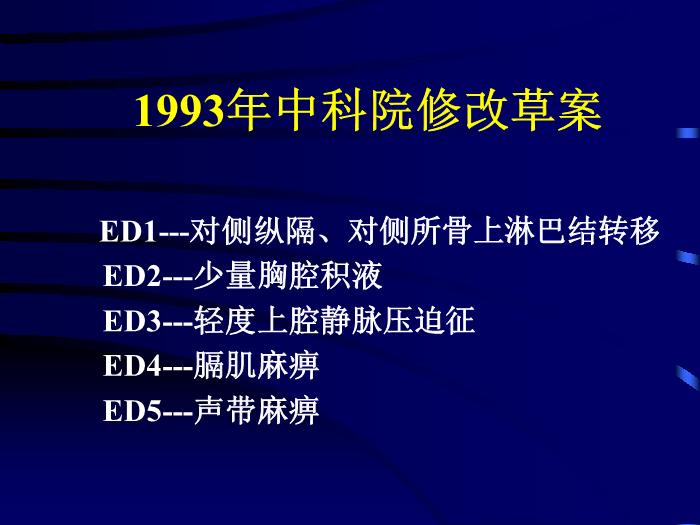 1993年中科院修改草案

ED1---对侧纵隔、对侧所骨上淋巴结转移
ED2---少量胸腔积液
ED3---轻度上腔静脉压迫征
ED4---膈肌麻痹
ED5---声带麻痹